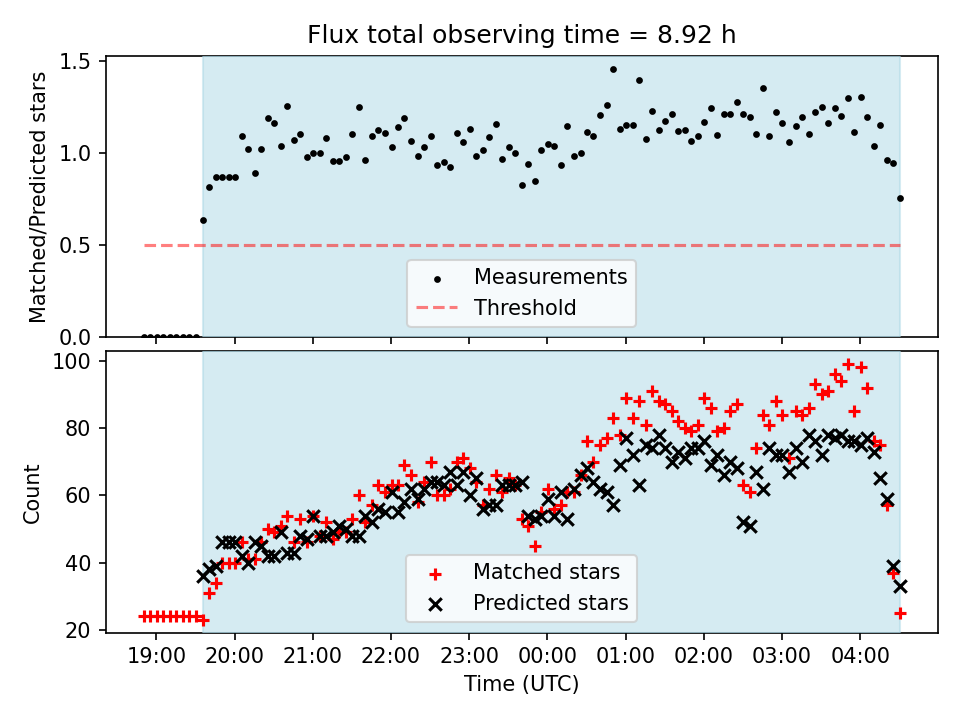 Flux total observing time = 8.92 h

Matched/Predicted stars

1.5
1.0
0.5
0.0

Measurements
Threshold

Count

100
80
60
40
20

Matched stars
Predicted stars

19:00
20:00
21:00
22:00
23:00
00:00
01:00
02:00
03:00
04:00

Time (UTC)